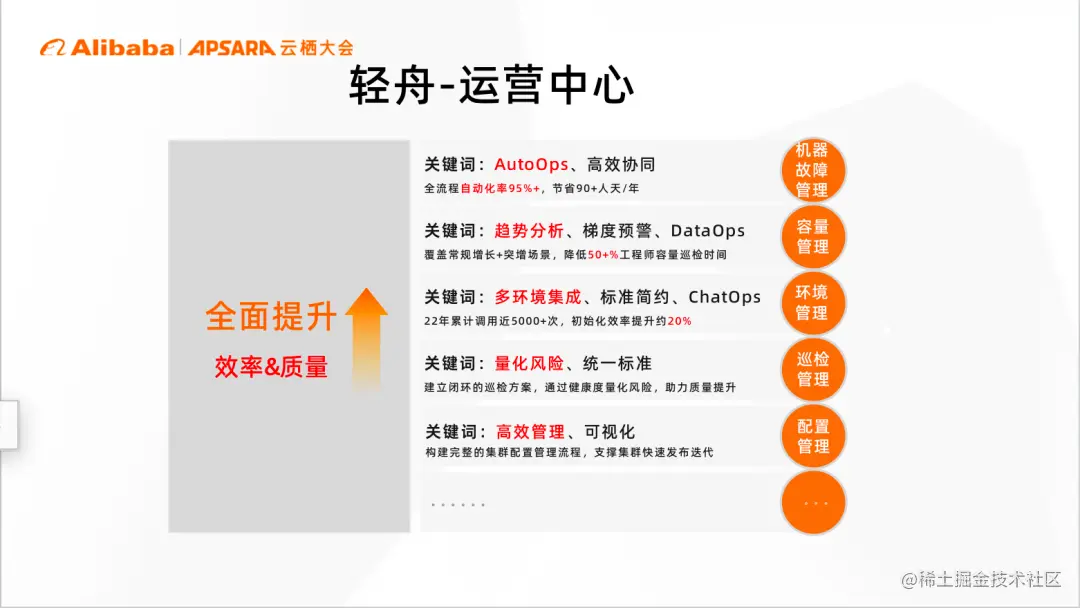 Alibaba | APSARA 云栖大会

轻舟-运营中心

全面提升

效率&质量

关键词：AutoOps、高效协同
全流程自动化率95%+，节省90+人天/年

机器故障管理

关键词：趋势分析、梯度预警、DataOps
覆盖常规增长+突增场景，降低50+%工程师容量巡检时间

容量管理

关键词：多环境集成、标准简约、ChatOps
22年累计调用近5000+次，初始化效率提升约20%

环境管理

关键词：量化风险、统一标准
建立闭环的巡检方案，通过健康度量化风险，助力质量提升

巡检管理

关键词：高效管理、可视化
构建完整的集群配置管理流程，支撑集群快速发布迭代

配置管理

......

...

@稀土掘金技术社区